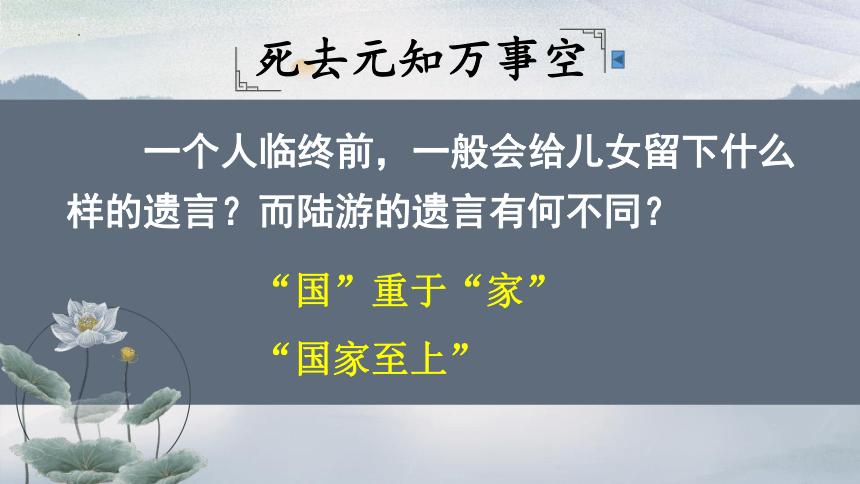 死去元知万事空

一个人临终前，一般会给儿女留下什么样的遗言？而陆游的遗言有何不同？

“国”重于“家”

“国家至上”